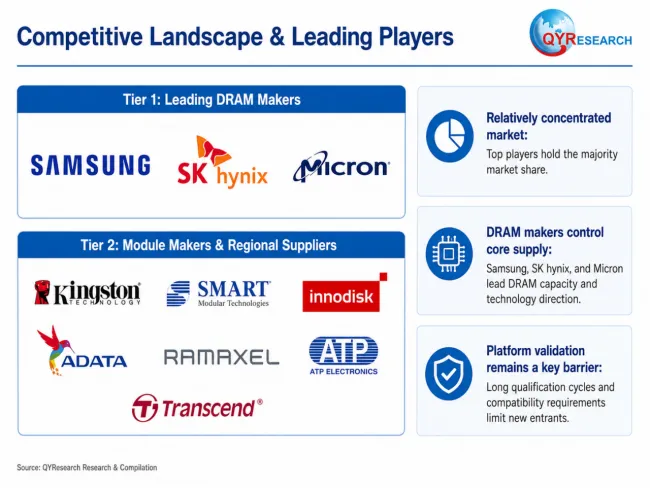 Competitive Landscape & Leading Players

QYRESEARCH

Tier 1: Leading DRAM Makers

SAMSUNG

SK hynix

Micron

Tier 2: Module Makers & Regional Suppliers

Kingston TECHNOLOGY

SMART Modular Technologies

innodisk

ADATA

RAMAXEL

ATP ATP ELECTRONICS

Transcend®

Relatively concentrated market:

Top players hold the majority market share.

DRAM makers control core supply:

Samsung, SK hynix, and Micron lead DRAM capacity and technology direction.

Platform validation remains a key barrier:

Long qualification cycles and compatibility requirements limit new entrants.

Source: QYResearch Research & Compilation